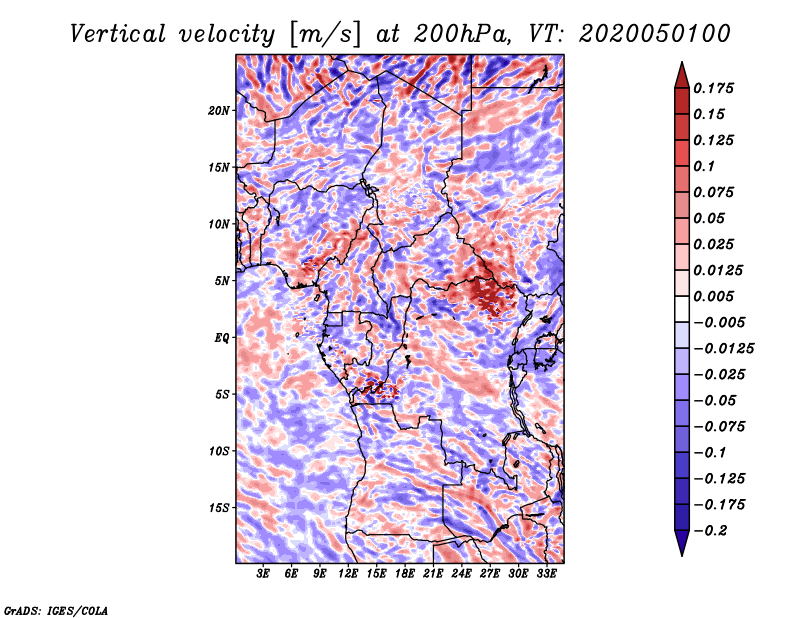 Vertical velocity [m/s] at 200hPa, VT: 2020050100

20N
15N
10N
5N
EQ
5S
10S
15S

3E 6E 9E 12E 15E 18E 21E 24E 27E 30E 33E

0.175
0.15
0.125
0.1
0.075
0.05
0.025
0.0125
0.005
−0.005
−0.0125
−0.025
−0.05
−0.075
−0.1
−0.125
−0.175
−0.2

GrADS: IGES/COLA